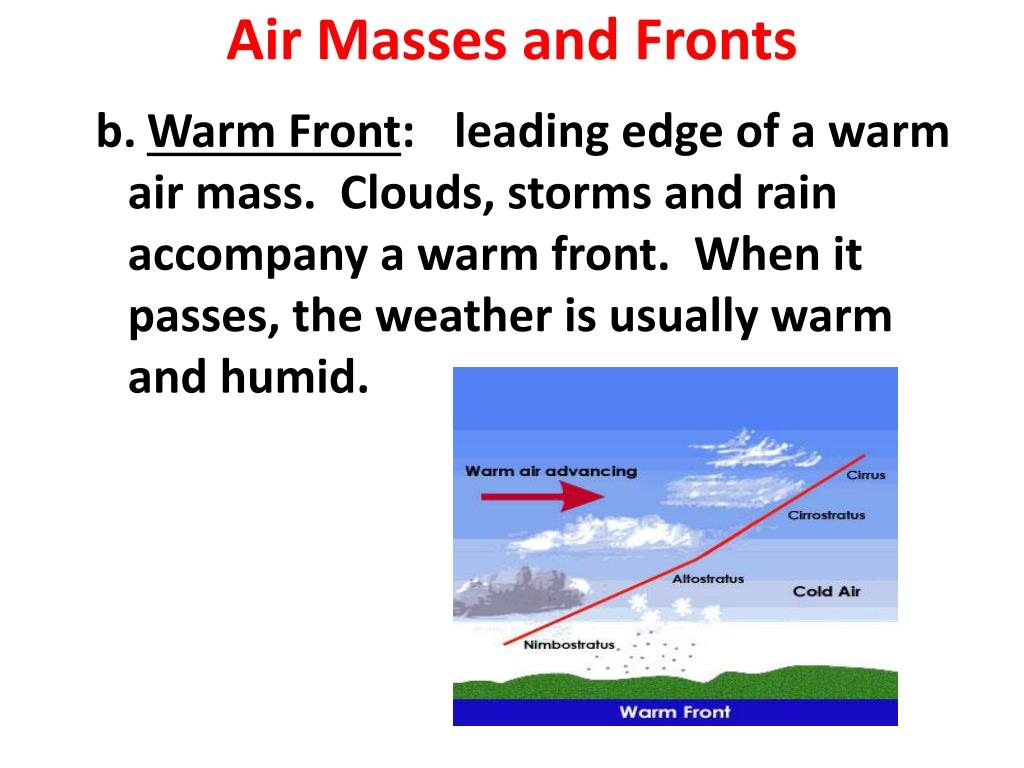 Air Masses and Fronts

b. Warm Front: leading edge of a warm air mass. Clouds, storms and rain accompany a warm front. When it passes, the weather is usually warm and humid.

Warm air advancing

Cirrus

Cirrostratus

Altostratus

Cold Air

Nimbostratus

Warm Front